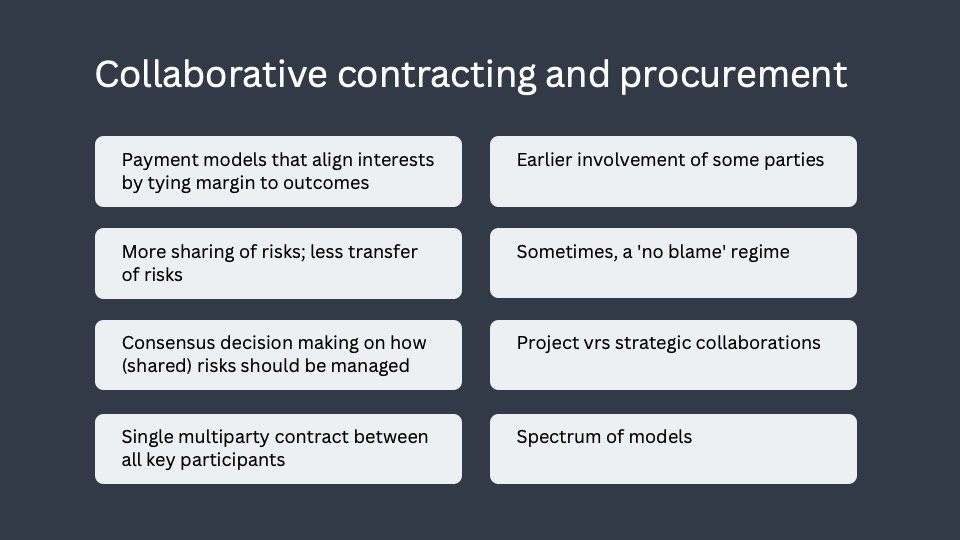 Collaborative contracting and procurement

Payment models that align interests by tying margin to outcomes

More sharing of risks; less transfer of risks

Consensus decision making on how (shared) risks should be managed

Single multiparty contract between all key participants

Earlier involvement of some parties

Sometimes, a 'no blame' regime

Project vrs strategic collaborations

Spectrum of models